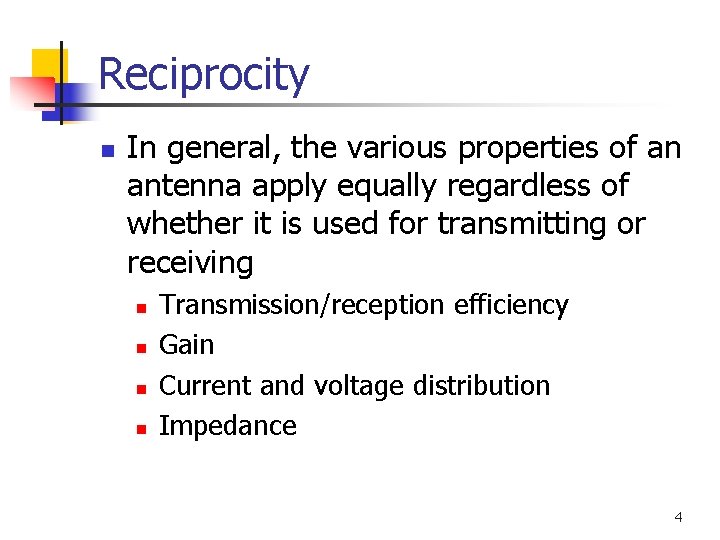 Reciprocity

In general, the various properties of an antenna apply equally regardless of whether it is used for transmitting or receiving

Transmission/reception efficiency

Gain

Current and voltage distribution

Impedance

4